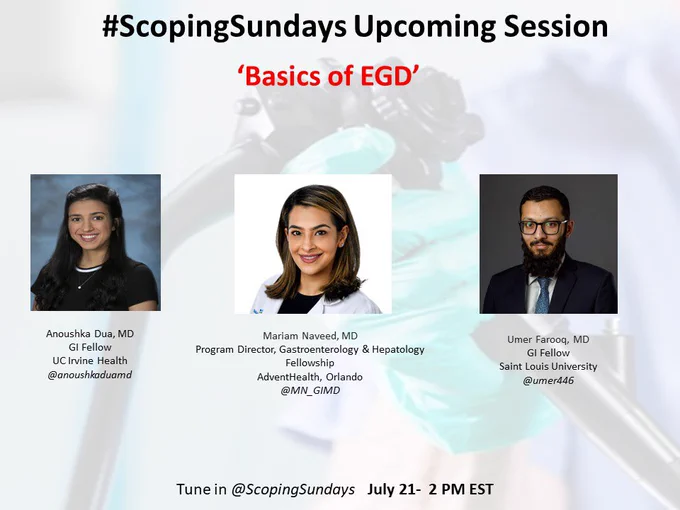 #ScopingSundays Upcoming Session

'Basics of EGD'

Anoushka Dua, MD
GI Fellow
UC Irvine Health
@anoushkaduamd

Mariam Naveed, MD
Program Director, Gastroenterology & Hepatology Fellowship
AdventHealth, Orlando
@MN_GIMD

Umer Farooq, MD
GI Fellow
Saint Louis University
@umer446

Tune in @ScopingSundays July 21- 2 PM EST